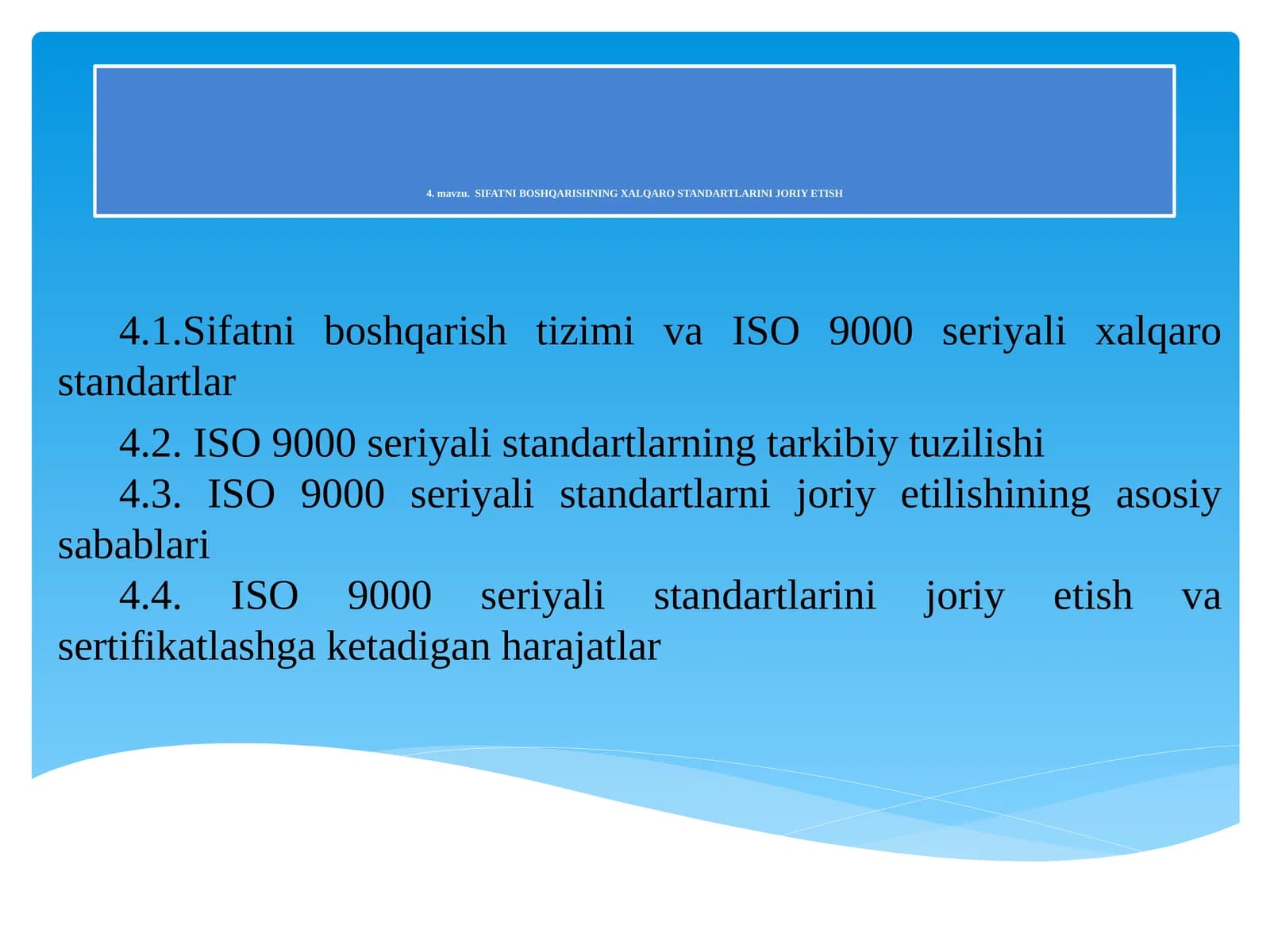 4. mavzu. SIFATNI BOSHQARISHNING XALQARO STANDARTLARINI JORIY ETISH

4.1.Sifatni boshqarish tizimi va ISO 9000 seriyali xalqaro standartlar

4.2. ISO 9000 seriyali standartlarning tarkibiy tuzilishi

4.3. ISO 9000 seriyali standartlarni joriy etilishining asosiy sabablari

4.4. ISO 9000 seriyali standartlarini joriy etish va sertifikatlashga ketadigan harajatlar